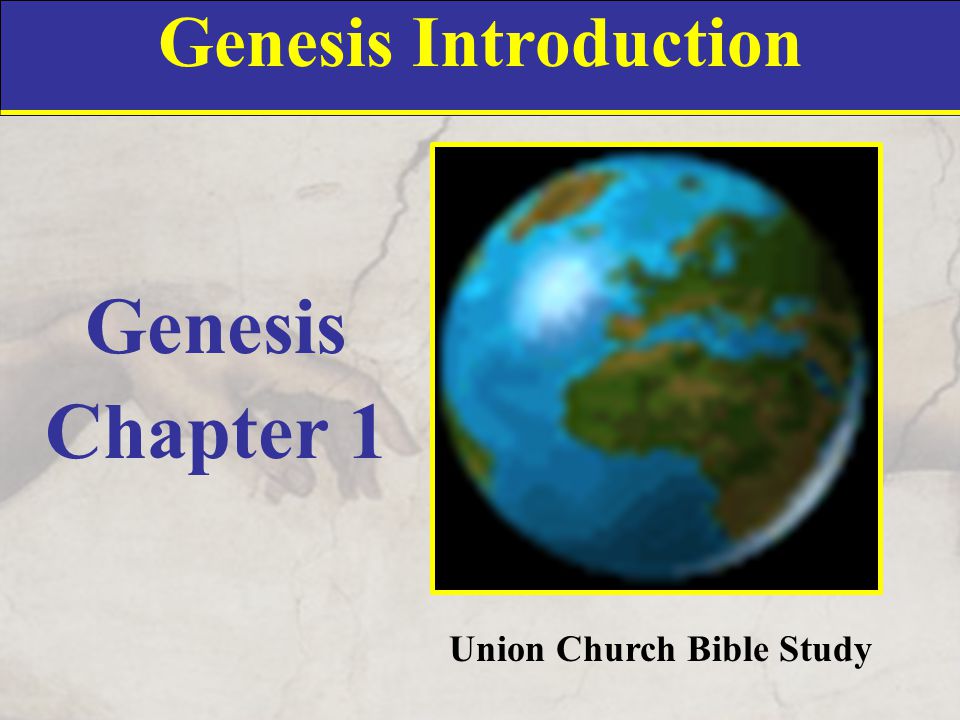 Genesis Introduction

Genesis
Chapter 1

Union Church Bible Study